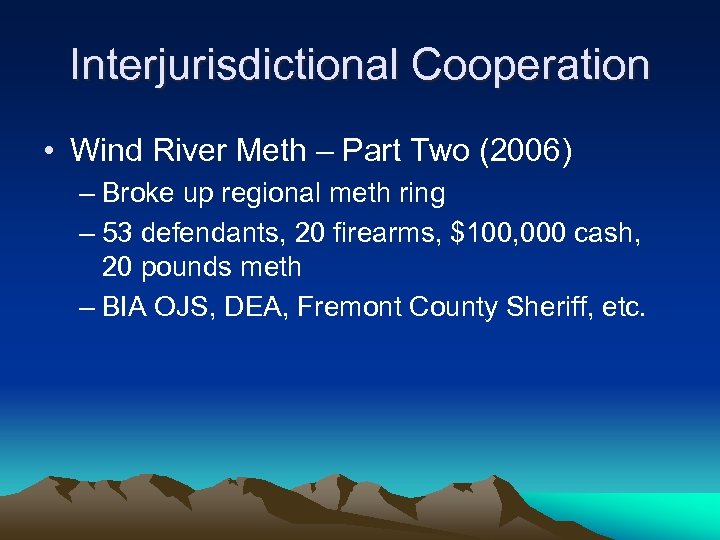 Interjurisdictional Cooperation

• Wind River Meth – Part Two (2006)
– Broke up regional meth ring
– 53 defendants, 20 firearms, \$100,000 cash, 20 pounds meth
– BIA OJS, DEA, Fremont County Sheriff, etc.